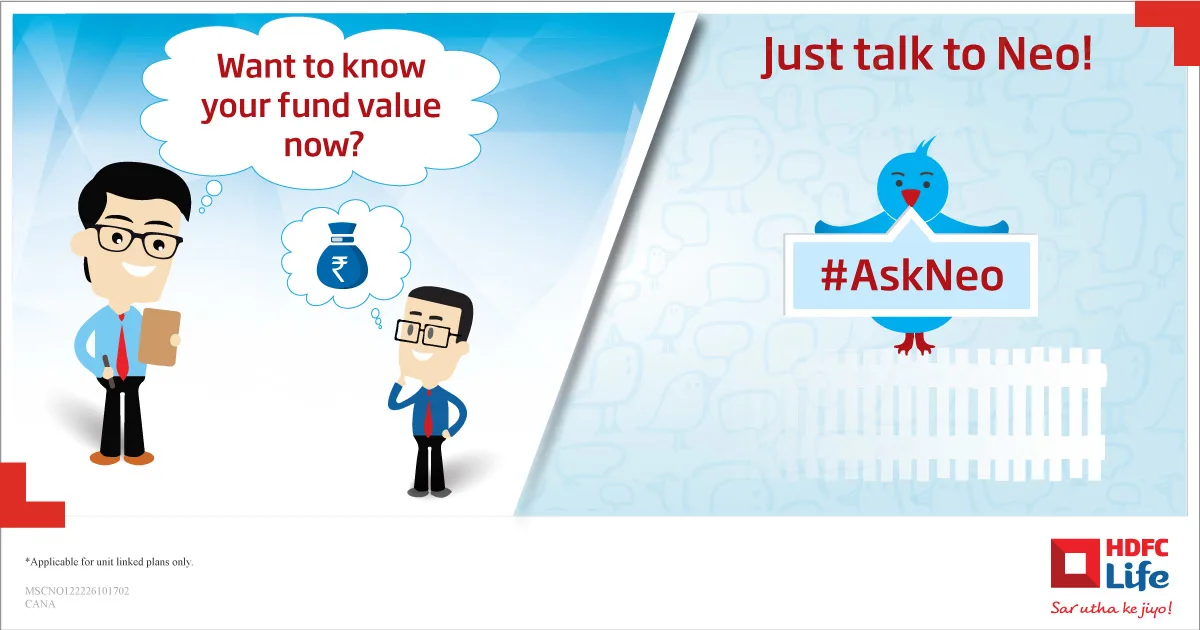 Want to know your fund value now?

₹

Just talk to Neo!

#AskNeo

*Applicable for unit linked plans only.

MSCNO122226101702
CANA

HDFC Life
Sar utha ke jiyo!